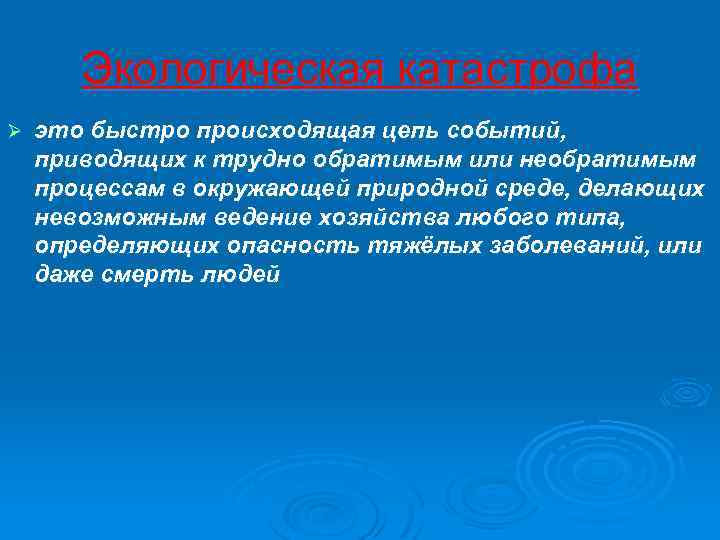 Экологическая катастрофа

➢ это быстро происходящая цепь событий, приводящих к трудно обратимым или необратимым процессам в окружающей природной среде, делающих невозможным ведение хозяйства любого типа, определяющих опасность тяжёлых заболеваний, или даже смерть людей